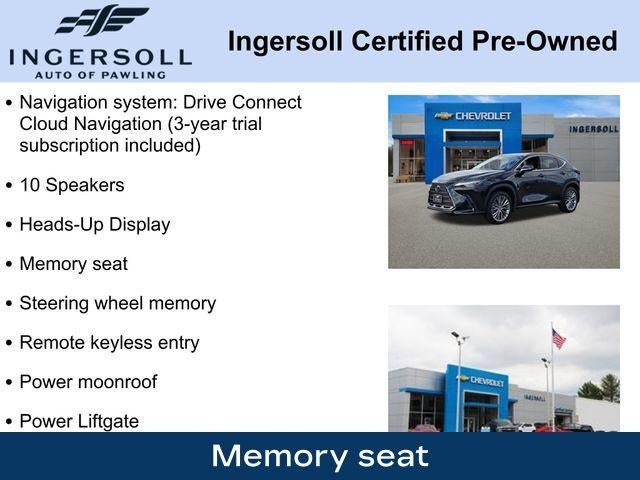 INGERSOLL
AUTO OF PAWLING

Ingersoll Certified Pre-Owned

• Navigation system: Drive Connect Cloud Navigation (3-year trial subscription included)

• 10 Speakers

• Heads-Up Display

• Memory seat

• Steering wheel memory

• Remote keyless entry

• Power moonroof

• Power Liftgate

CHEVROLET
INGERSOLL

CHEVROLET
INGERSOLL

Memory seat